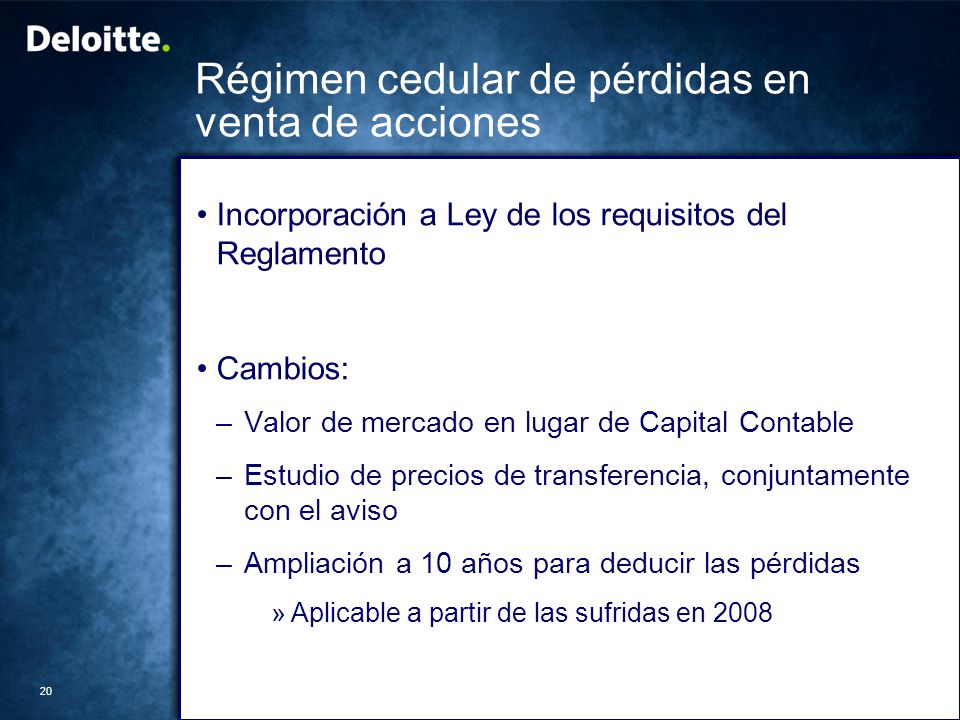 Deloitte.

Régimen cedular de pérdidas en venta de acciones

• Incorporación a Ley de los requisitos del Reglamento

• Cambios:

– Valor de mercado en lugar de Capital Contable

– Estudio de precios de transferencia, conjuntamente con el aviso

– Ampliación a 10 años para deducir las pérdidas

» Aplicable a partir de las sufridas en 2008

20